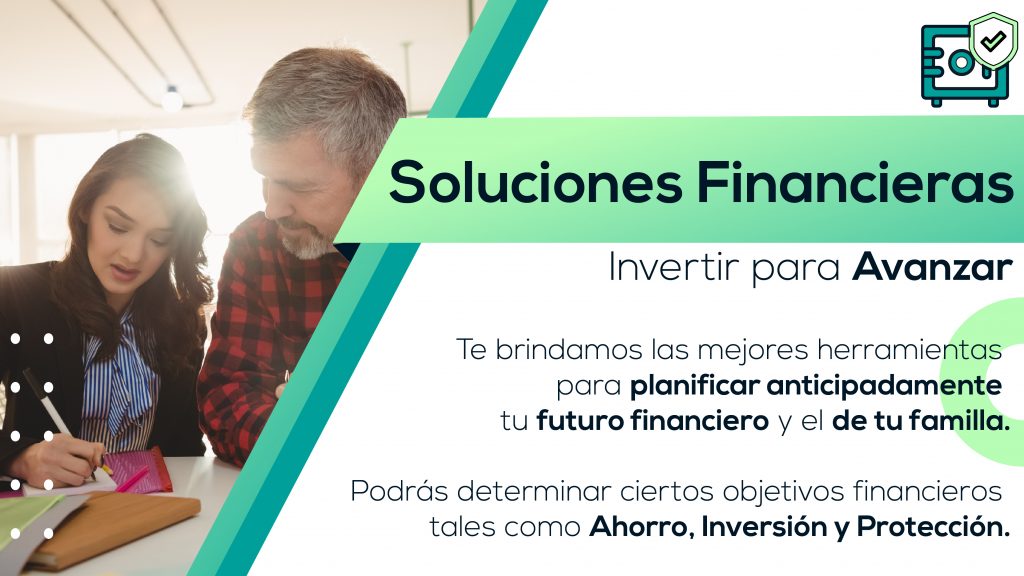 Soluciones Financieras

Invertir para Avanzar

Te brindamos las mejores herramientas para planificar anticipadamente tu futuro financiero y el de tu familla.

Podrás determinar ciertos objetivos financieros tales como Ahorro, Inversión y Protección.